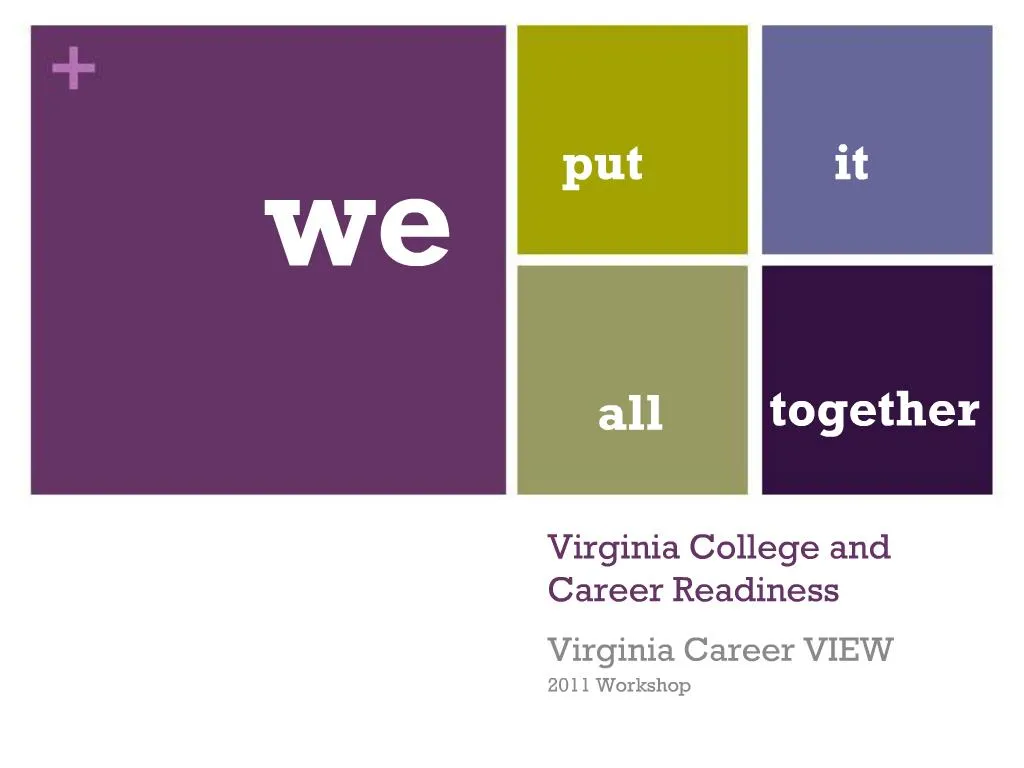 +

we

put

it

all

together

Virginia College and Career Readiness

Virginia Career VIEW

2011 Workshop